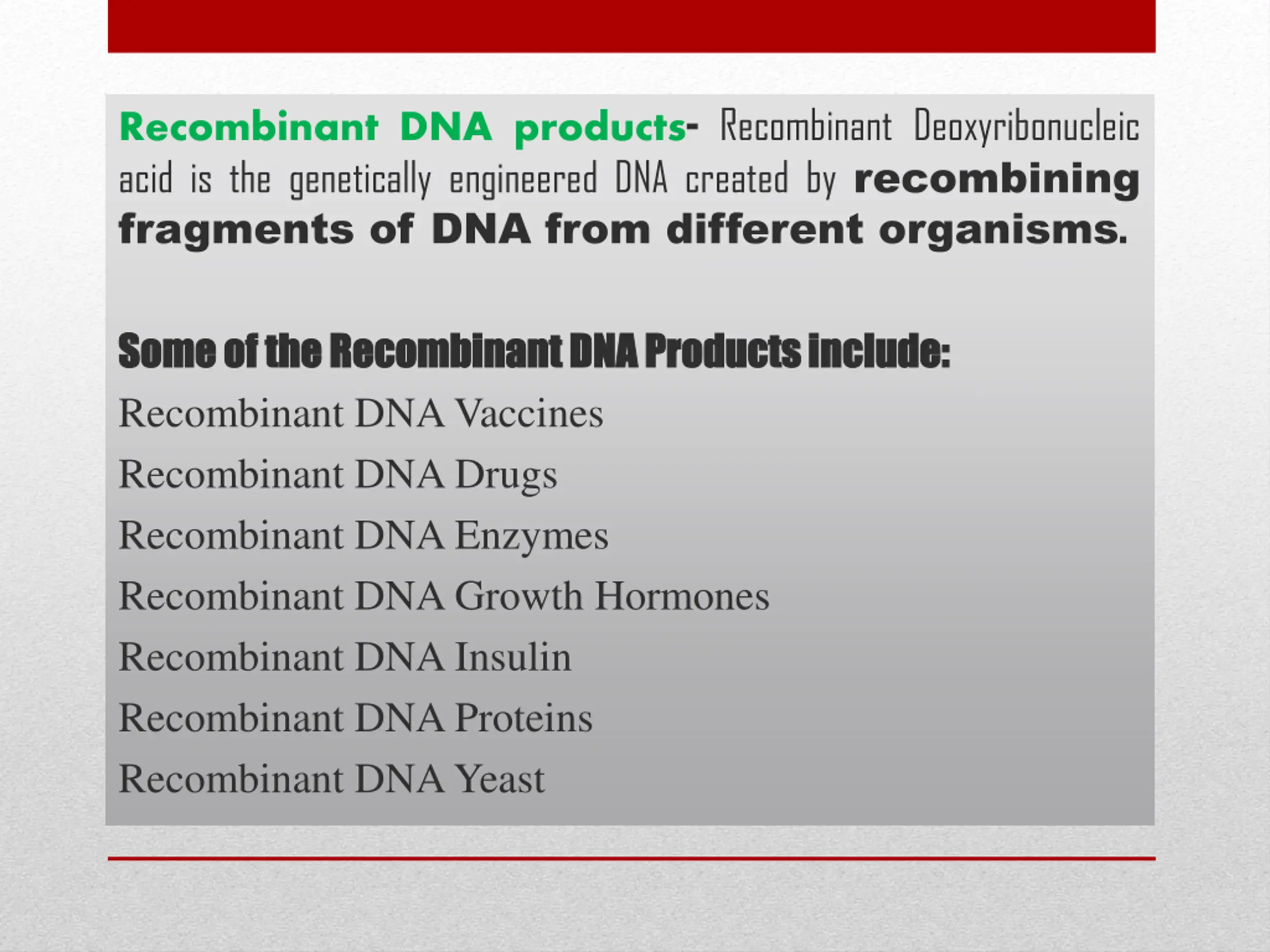 Recombinant DNA products- Recombinant Deoxyribonucleic acid is the genetically engineered DNA created by recombining fragments of DNA from different organisms.

Some of the Recombinant DNA Products include:

Recombinant DNA Vaccines

Recombinant DNA Drugs

Recombinant DNA Enzymes

Recombinant DNA Growth Hormones

Recombinant DNA Insulin

Recombinant DNA Proteins

Recombinant DNA Yeast